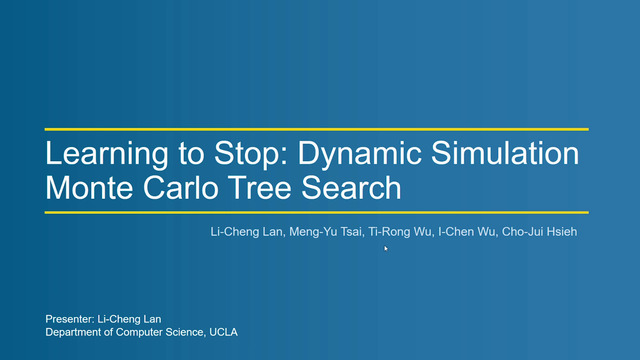 Learning to Stop: Dynamic Simulation Monte Carlo Tree Search

Li-Cheng Lan, Meng-Yu Tsai, Ti-Rong Wu, I-Chen Wu, Cho-Jui Hsieh

Presenter: Li-Cheng Lan
Department of Computer Science, UCLA